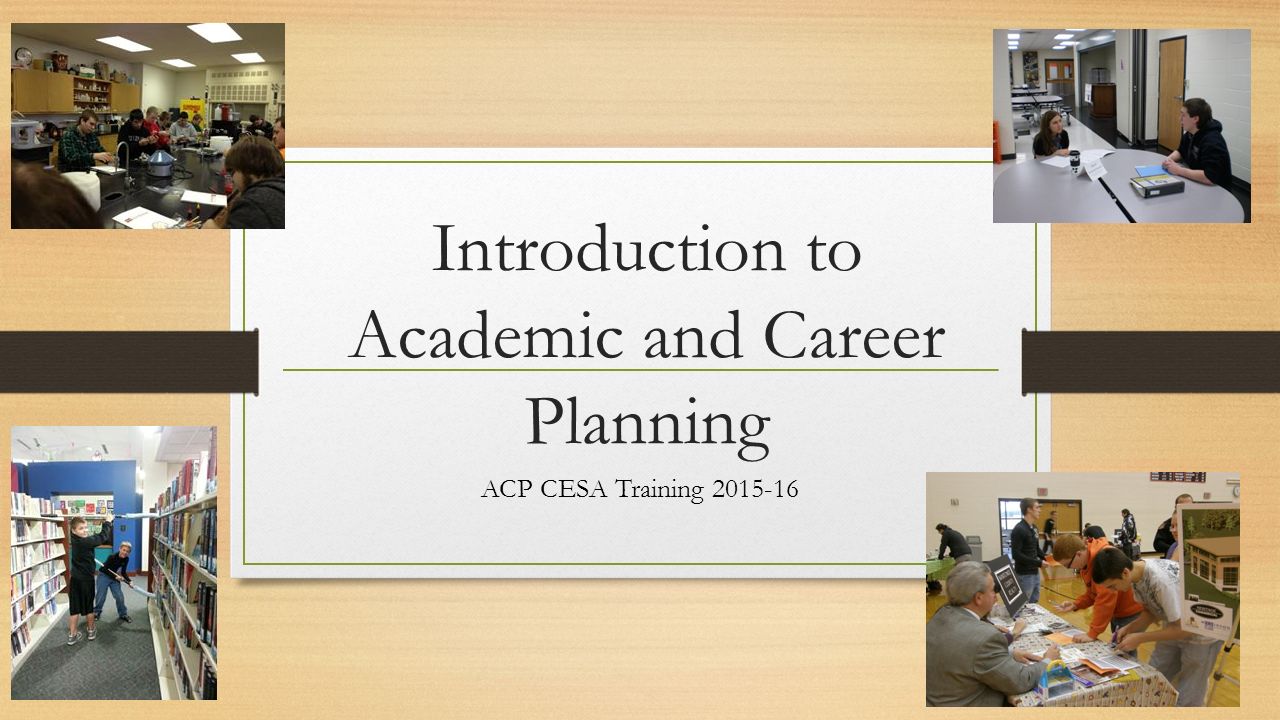 Introduction to Academic and Career Planning

ACP CESA Training 2015-16